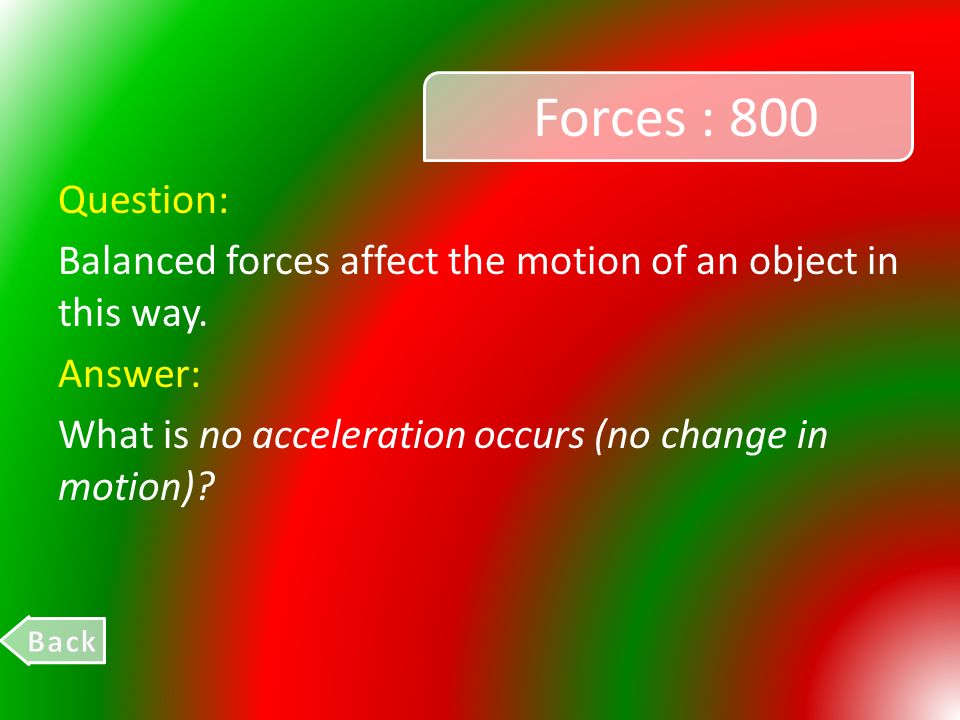 Forces : 800

Question:

Balanced forces affect the motion of an object in this way.

Answer:

What is no acceleration occurs (no change in motion)?

Back